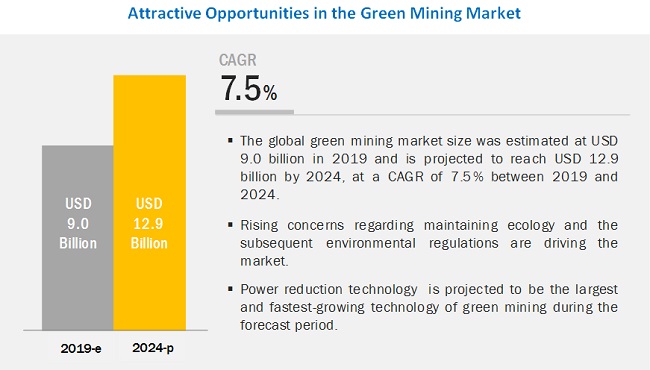 Attractive Opportunities in the Green Mining Market

USD 9.0 Billion

USD 12.9 Billion

2019-e

2024-p

CAGR
7.5%

▪ The global green mining market size was estimated at USD 9.0 billion in 2019 and is projected to reach USD 12.9 billion by 2024, at a CAGR of 7.5% between 2019 and 2024.

▪ Rising concerns regarding maintaining ecology and the subsequent environmental regulations are driving the market.

▪ Power reduction technology is projected to be the largest and fastest-growing technology of green mining during the forecast period.